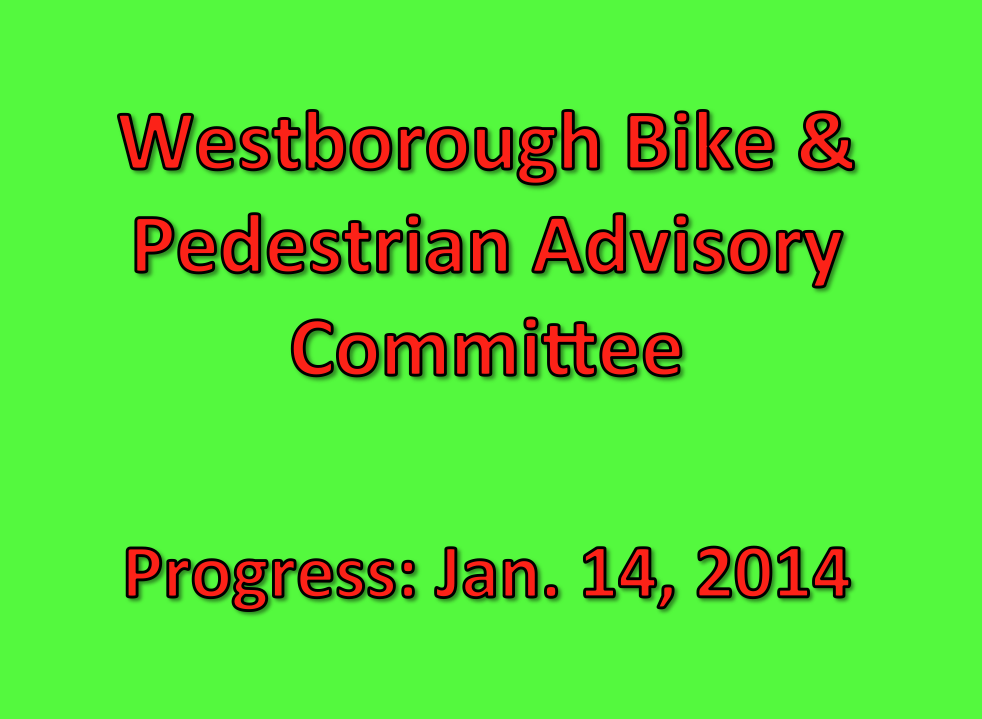 Westborough Bike & Pedestrian Advisory Committee

Progress: Jan. 14, 2014